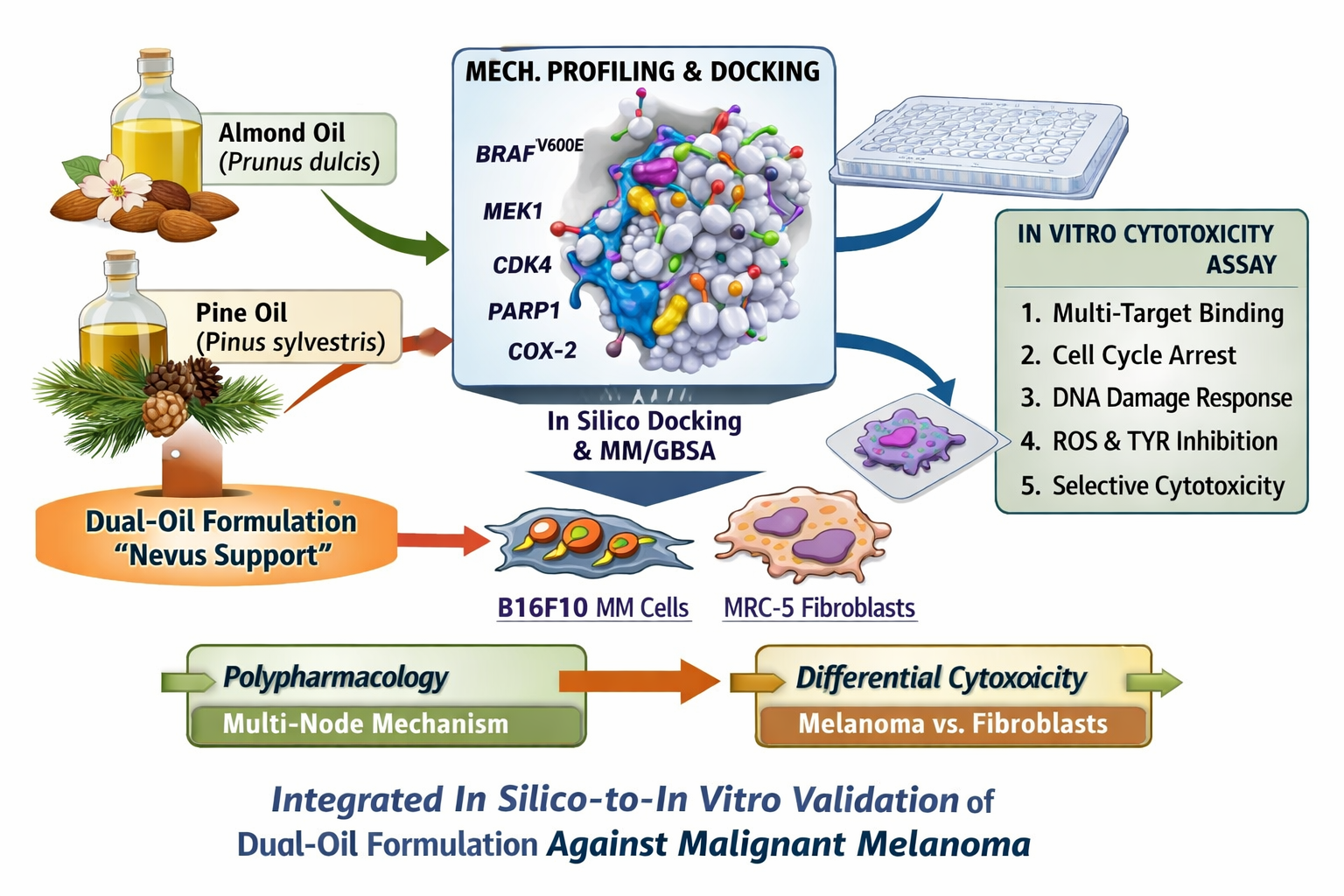 Almond Oil
(Prunus dulcis)

Pine Oil
(Pinus sylvestris)

Dual-Oil Formulation
"Nevus Support"

MECH. PROFILING & DOCKING

$BRAF^{V600E}$

MEK1

CDK4

PARP1

COX-2

In Silico Docking
& MM/GBSA

IN VITRO CYTOTOXICITY ASSAY

1. Multi-Target Binding
2. Cell Cycle Arrest
3. DNA Damage Response
4. ROS & TYR Inhibition
5. Selective Cytotoxicity

B16F10 MM Cells

MRC-5 Fibroblasts

Polypharmacology
Multi-Node Mechanism

Differential Cytoxoicity
Melanoma vs. Fibroblasts

Integrated In Silico-to-In Vitro Validation of Dual-Oil Formulation Against Malignant Melanoma